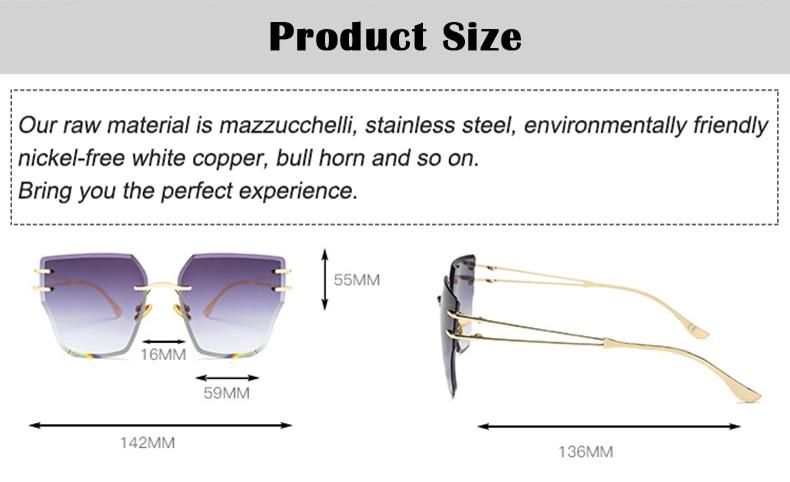 Product Size

Our raw material is mazzucchelli, stainless steel, environmentally friendly nickel-free white copper, bull horn and so on.
Bring you the perfect experience.

55MM

16MM

59MM

142MM

136MM